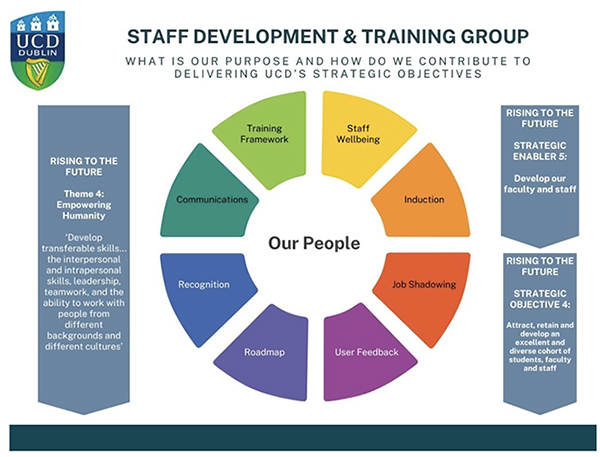 UCD DUBLIN

STAFF DEVELOPMENT & TRAINING GROUP

WHAT IS OUR PURPOSE AND HOW DO WE CONTRIBUTE TO DELIVERING UCD'S STRATEGIC OBJECTIVES

RISING TO THE FUTURE

Theme 4: Empowering Humanity

'Develop transferable skills... the interpersonal and intrapersonal skills, leadership, teamwork, and the ability to work with people from different backgrounds and different cultures'

Training Framework

Staff Wellbeing

Induction

Job Shadowing

User Feedback

Roadmap

Recognition

Communications

Our People

RISING TO THE FUTURE

STRATEGIC ENABLER 5:

Develop our faculty and staff

RISING TO THE FUTURE

STRATEGIC OBJECTIVE 4:

Attract, retain and develop an excellent and diverse cohort of students, faculty and staff